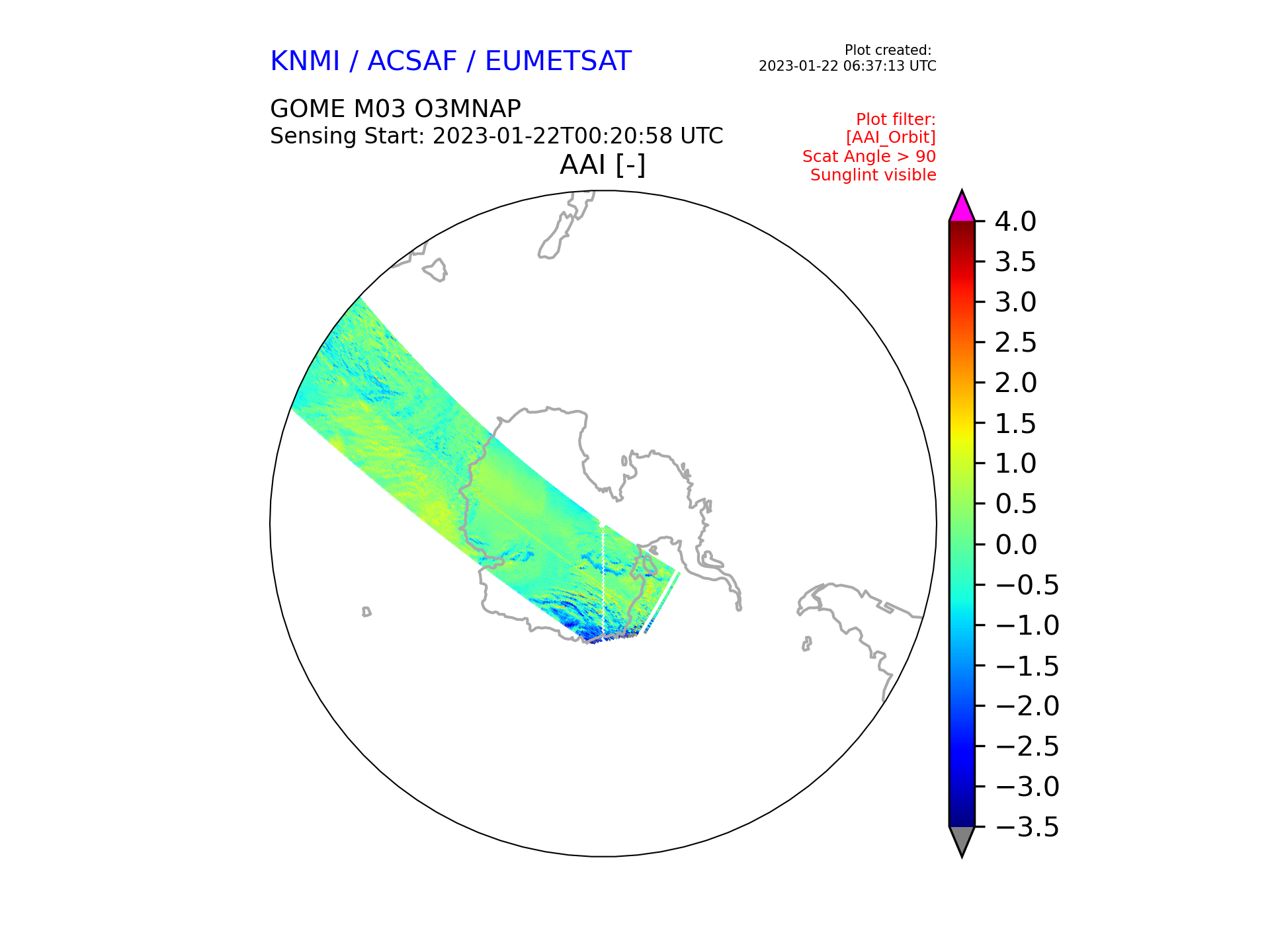 KNMI / ACSAF / EUMETSAT

Plot created:
2023-01-22 06:37:13 UTC

GOME M03 O3MNAP
Sensing Start: 2023-01-22T00:20:58 UTC

Plot filter:
[AAI_Orbit]
Scat Angle > 90
Sunglint visible

AAI [-]

4.0
3.5
3.0
2.5
2.0
1.5
1.0
0.5
0.0
−0.5
−1.0
−1.5
−2.0
−2.5
−3.0
−3.5